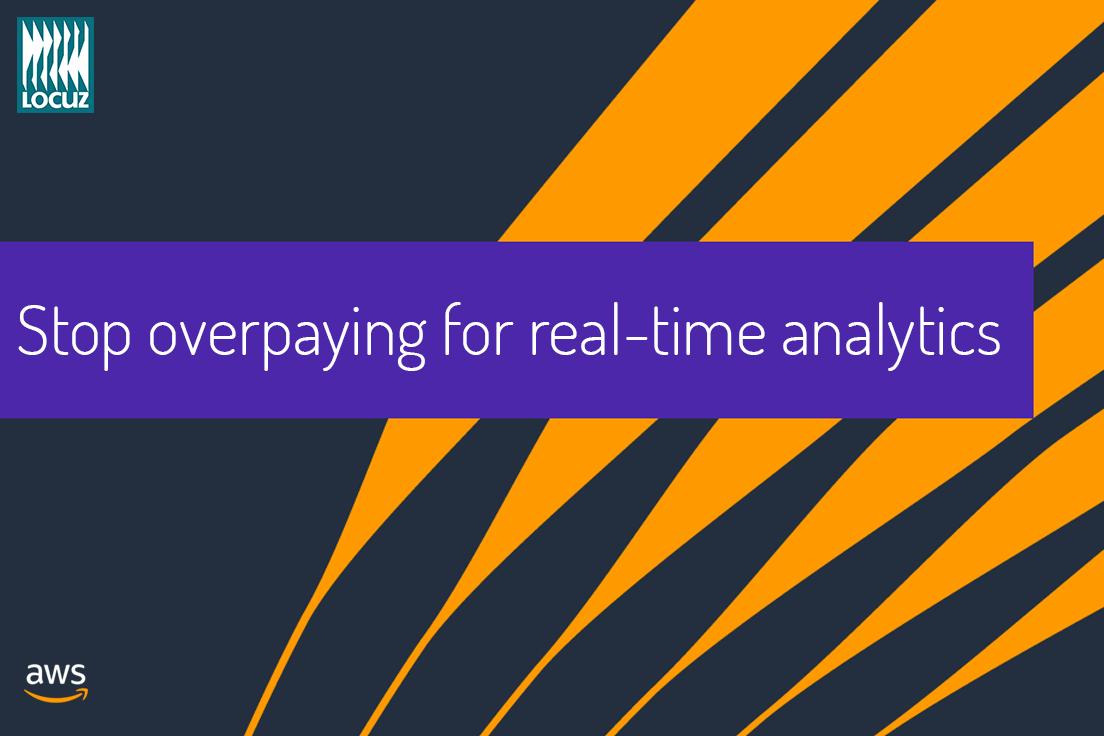 LOCUZ

Stop overpaying for real-time analytics

aws